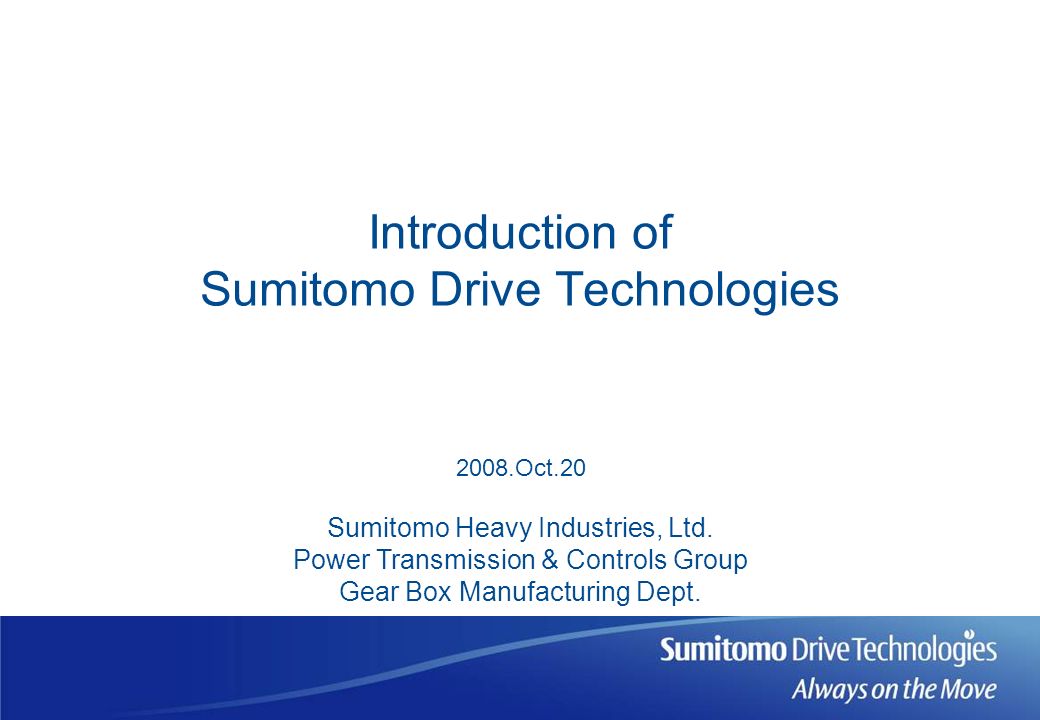 Introduction of
Sumitomo Drive Technologies

2008.Oct.20

Sumitomo Heavy Industries, Ltd.
Power Transmission & Controls Group
Gear Box Manufacturing Dept.

Sumitomo Drive Technologies
Always on the Move